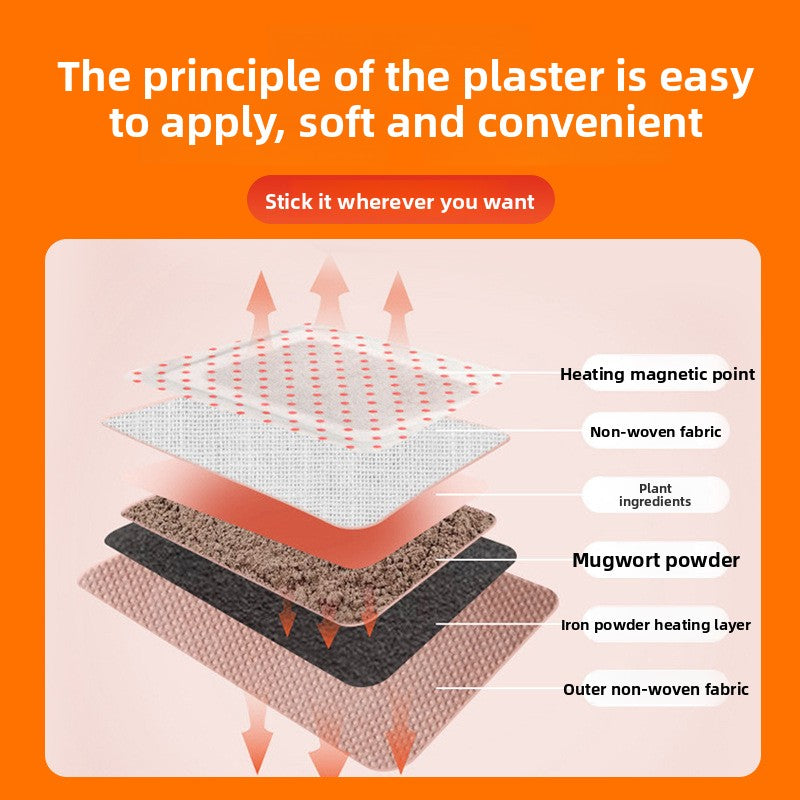 The principle of the plaster is easy to apply, soft and convenient

Stick it wherever you want

Heating magnetic point

Non-woven fabric

Plant ingredients

Mugwort powder

Iron powder heating layer

Outer non-woven fabric